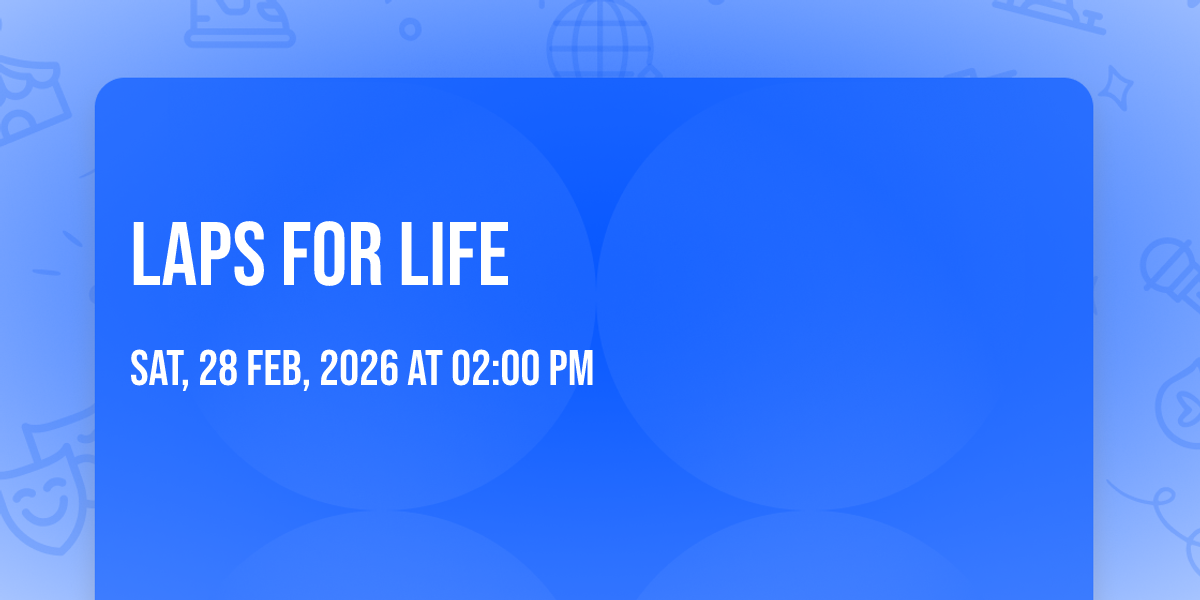 LAPS FOR LIFE

SAT, 28 FEB, 2026 AT 02:00 PM